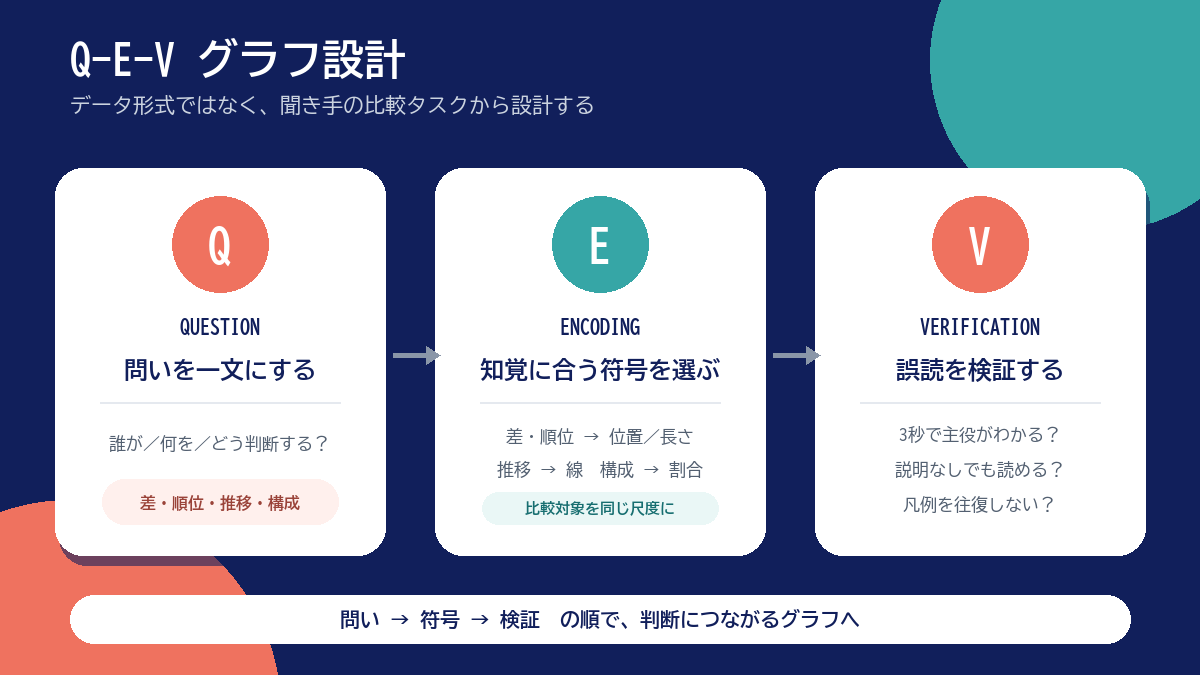 Q-E-V グラフ設計

データ形式ではなく、聞き手の比較タスクから設計する

Q

QUESTION

問いを一文にする

誰が／何を／どう判断する？

差・順位・推移・構成

E

ENCODING

知覚に合う符号を選ぶ

差・順位 → 位置／長さ

推移 → 線　構成 → 割合

比較対象を同じ尺度に

V

VERIFICATION

誤読を検証する

3秒で主役がわかる？

説明なしでも読める？

凡例を往復しない？

問い → 符号 → 検証　の順で、判断につながるグラフへ